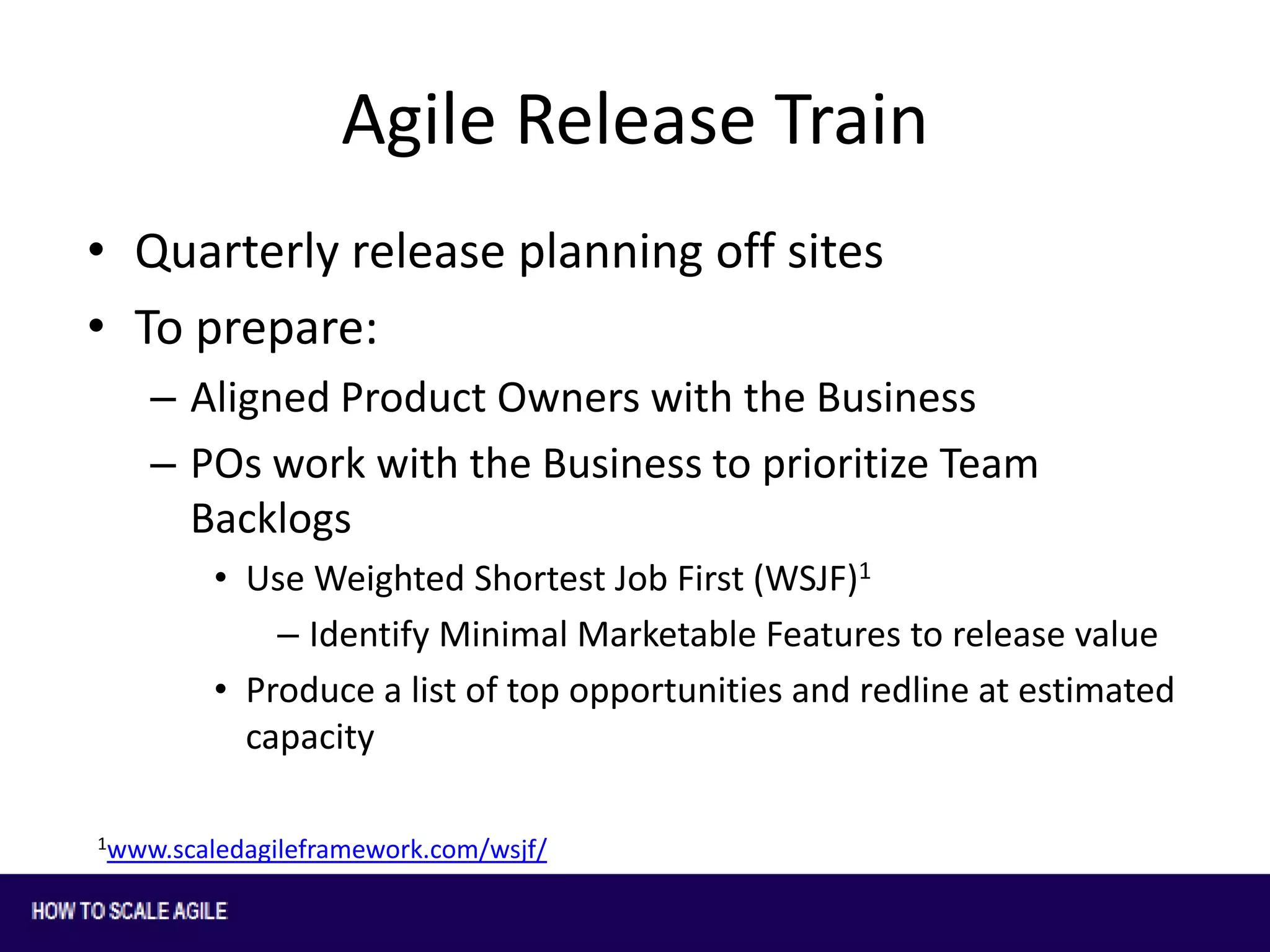 Agile Release Train

• Quarterly release planning off sites
• To prepare:
– Aligned Product Owners with the Business
– POs work with the Business to prioritize Team Backlogs
• Use Weighted Shortest Job First (WSJF)$^1$
– Identify Minimal Marketable Features to release value
• Produce a list of top opportunities and redline at estimated capacity

$^1$www.scaledagileframework.com/wsjf/

HOW TO SCALE AGILE